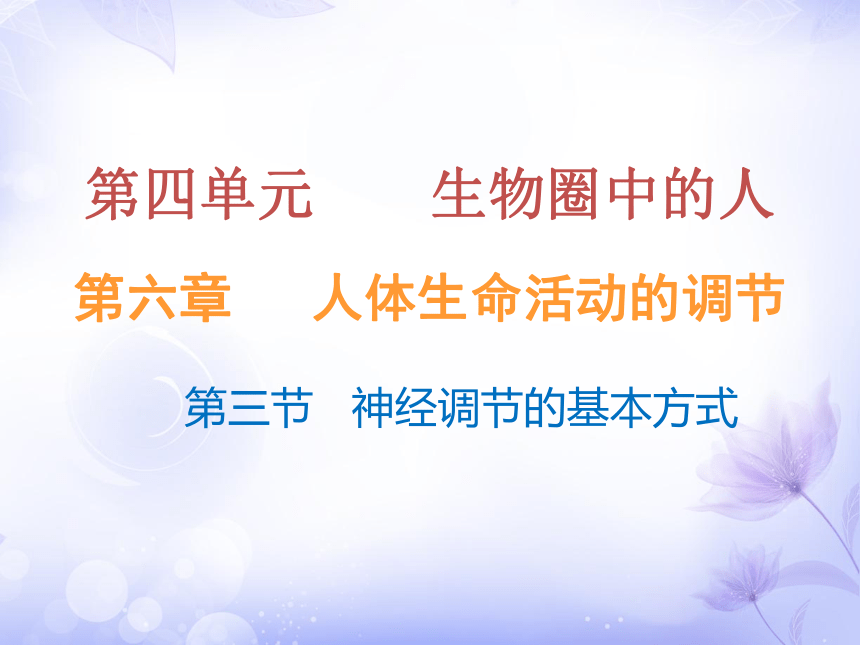 第四单元　　生物圈中的人

第六章　　人体生命活动的调节

第三节　神经调节的基本方式